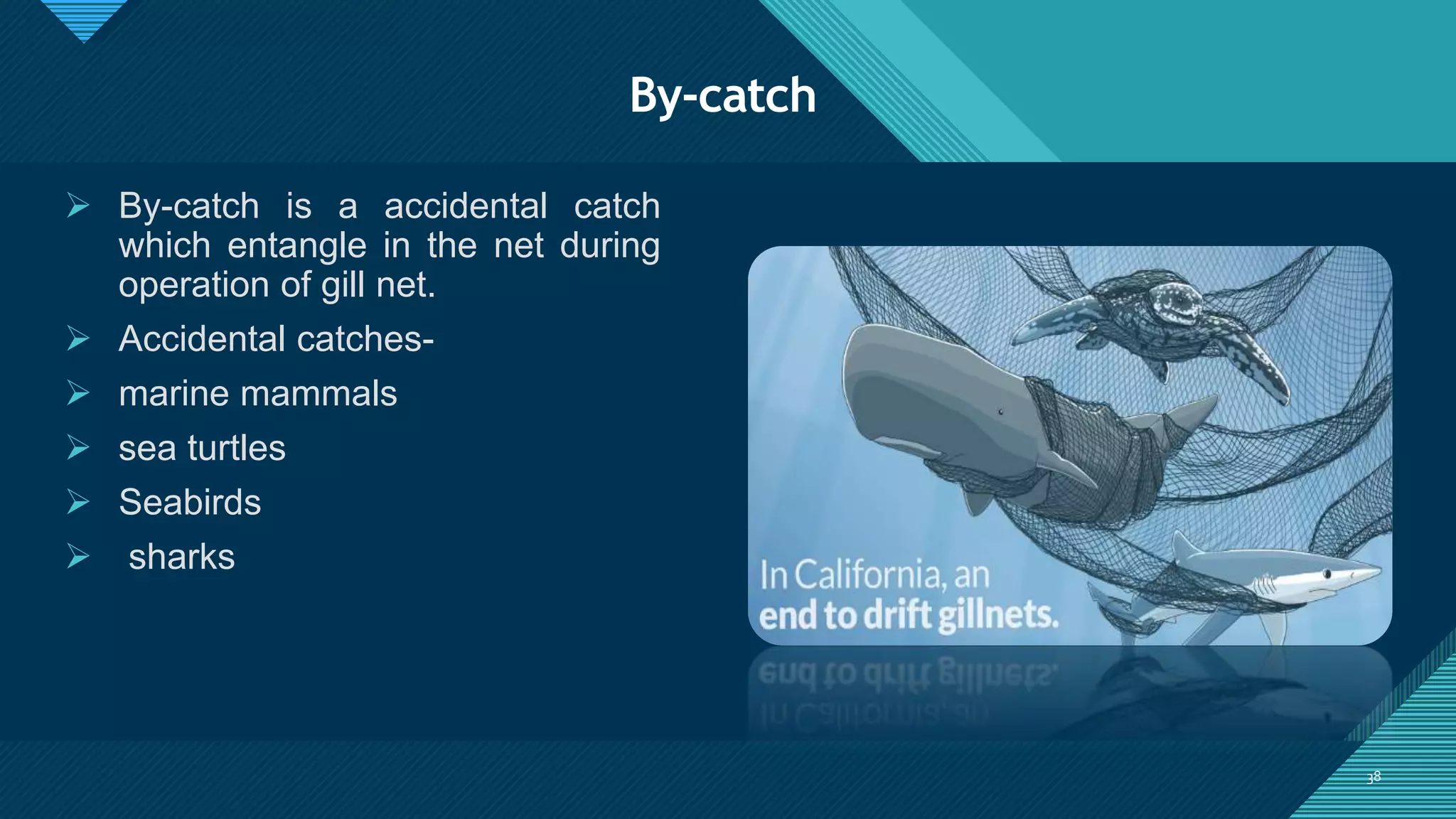 By-catch

➢ By-catch is a accidental catch which entangle in the net during operation of gill net.
➢ Accidental catches-
➢ marine mammals
➢ sea turtles
➢ Seabirds
➢ sharks

In California, an
end to drift gillnets.

38